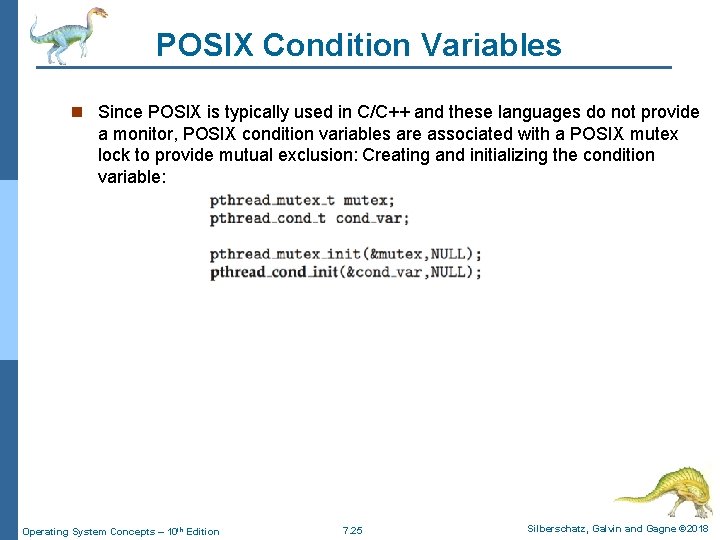 POSIX Condition Variables

Since POSIX is typically used in C/C++ and these languages do not provide a monitor, POSIX condition variables are associated with a POSIX mutex lock to provide mutual exclusion: Creating and initializing the condition variable:

pthread_mutex_t mutex;
pthread_cond_t cond_var;

pthread_mutex_init(&mutex,NULL);
pthread_cond_init(&cond_var,NULL);

Operating System Concepts – 10th Edition

7.25

Silberschatz, Galvin and Gagne ©2018